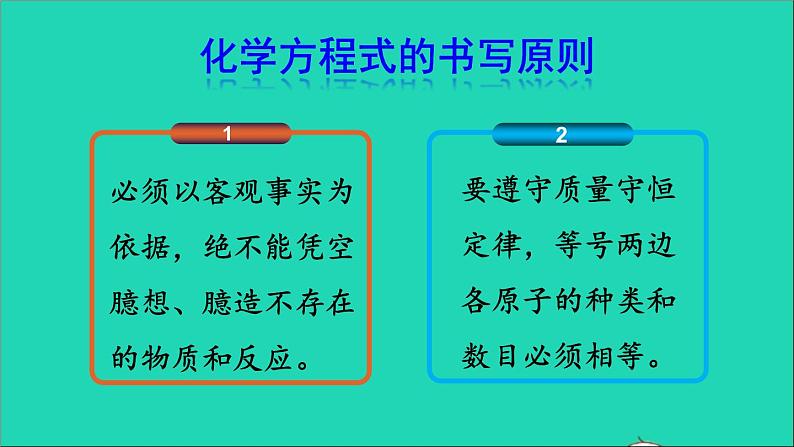 化学方程式的书写原则

1

必须以客观事实为依据，绝不能凭空臆想、臆造不存在的物质和反应。

2

要遵守质量守恒定律，等号两边各原子的种类和数目必须相等。